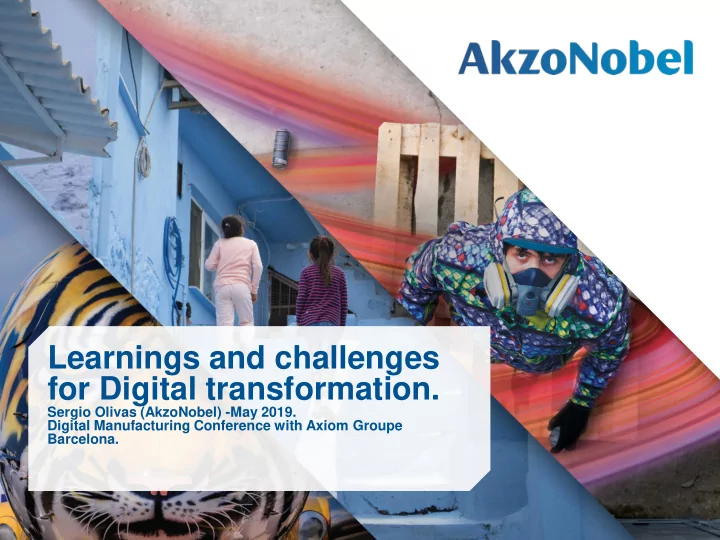 AkzoNobel

Learnings and challenges for Digital transformation.

Sergio Olivas (AkzoNobel) -May 2019.
Digital Manufacturing Conference with Axiom Groupe Barcelona.